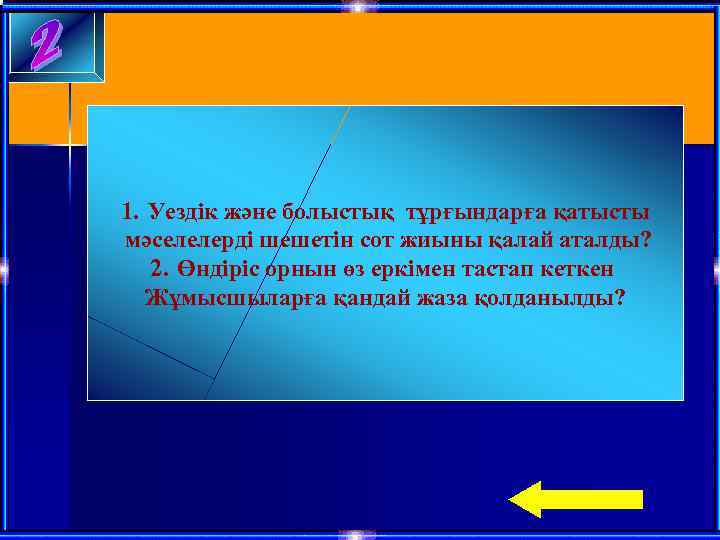 2

1. Уездік және болыстық тұрғындарға қатысты мәселелерді шешетін сот жиыны қалай аталды?
2. Өндіріс орнын өз еркімен тастап кеткен Жұмысшыларға қандай жаза қолданылды?